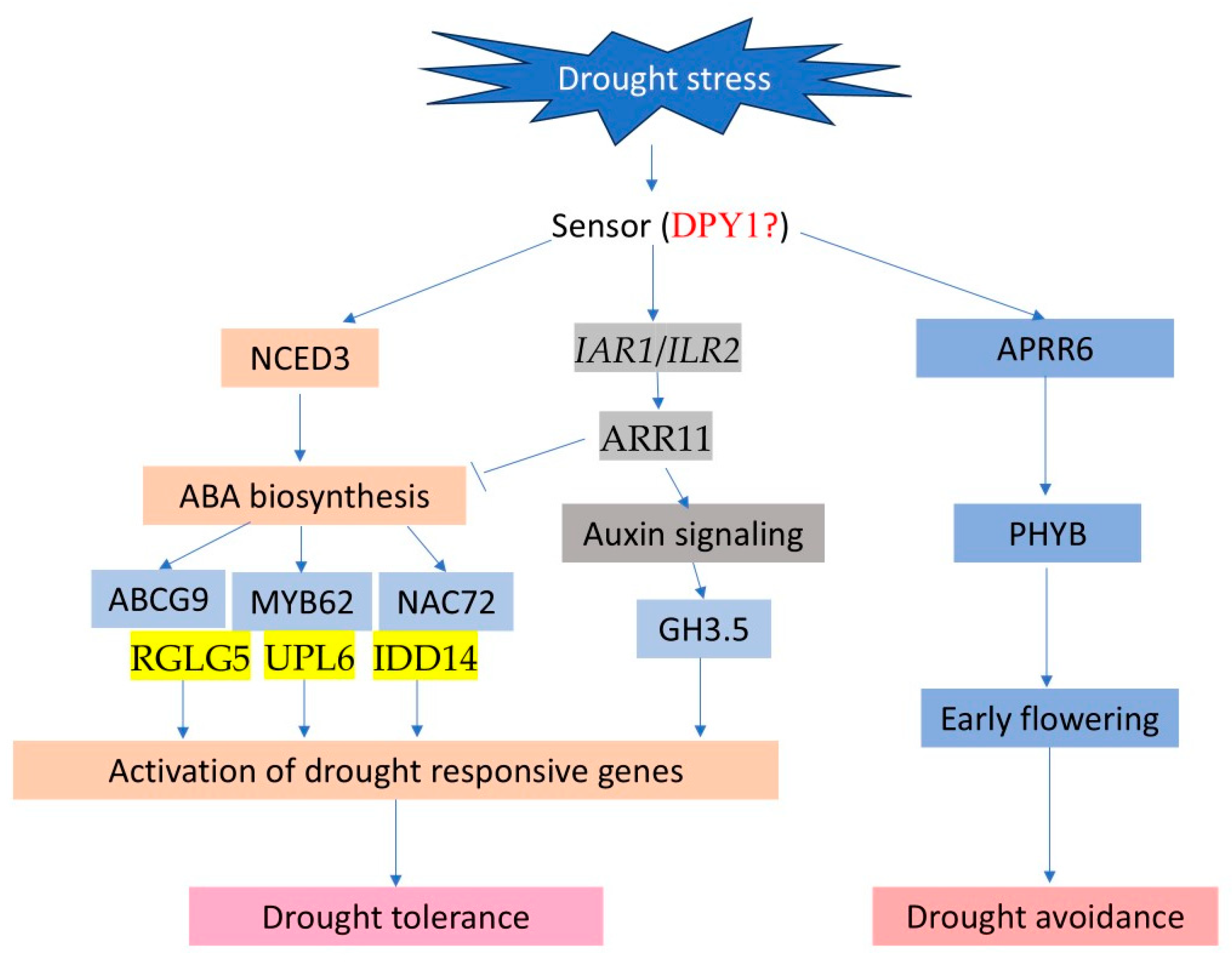 Drought stress

Sensor (DPY1?)

NCED3

IAR1/ILR2

APRR6

ARR11

ABA biosynthesis

Auxin signaling

PHYB

ABCG9

MYB62

NAC72

GH3.5

RGLG5

UPL6

IDD14

Early flowering

Activation of drought responsive genes

Drought tolerance

Drought avoidance